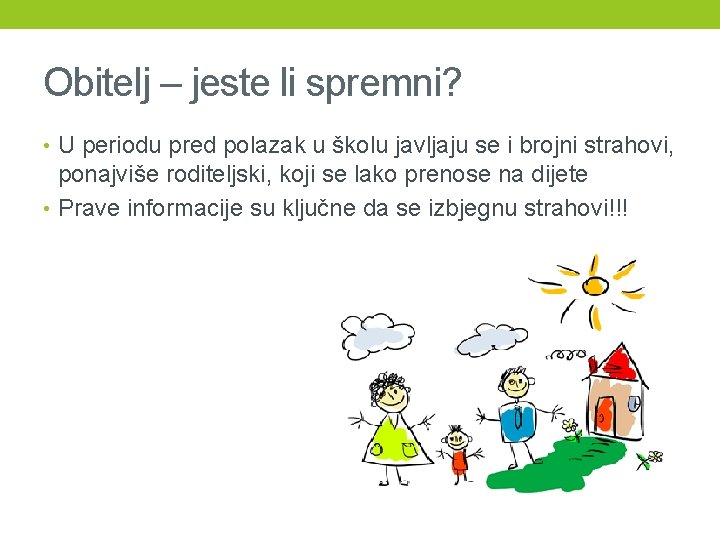 Obitelj – jeste li spremni?

• U periodu pred polazak u školu javljaju se i brojni strahovi, ponajviše roditeljski, koji se lako prenose na dijete
• Prave informacije su ključne da se izbjegnu strahovi!!!